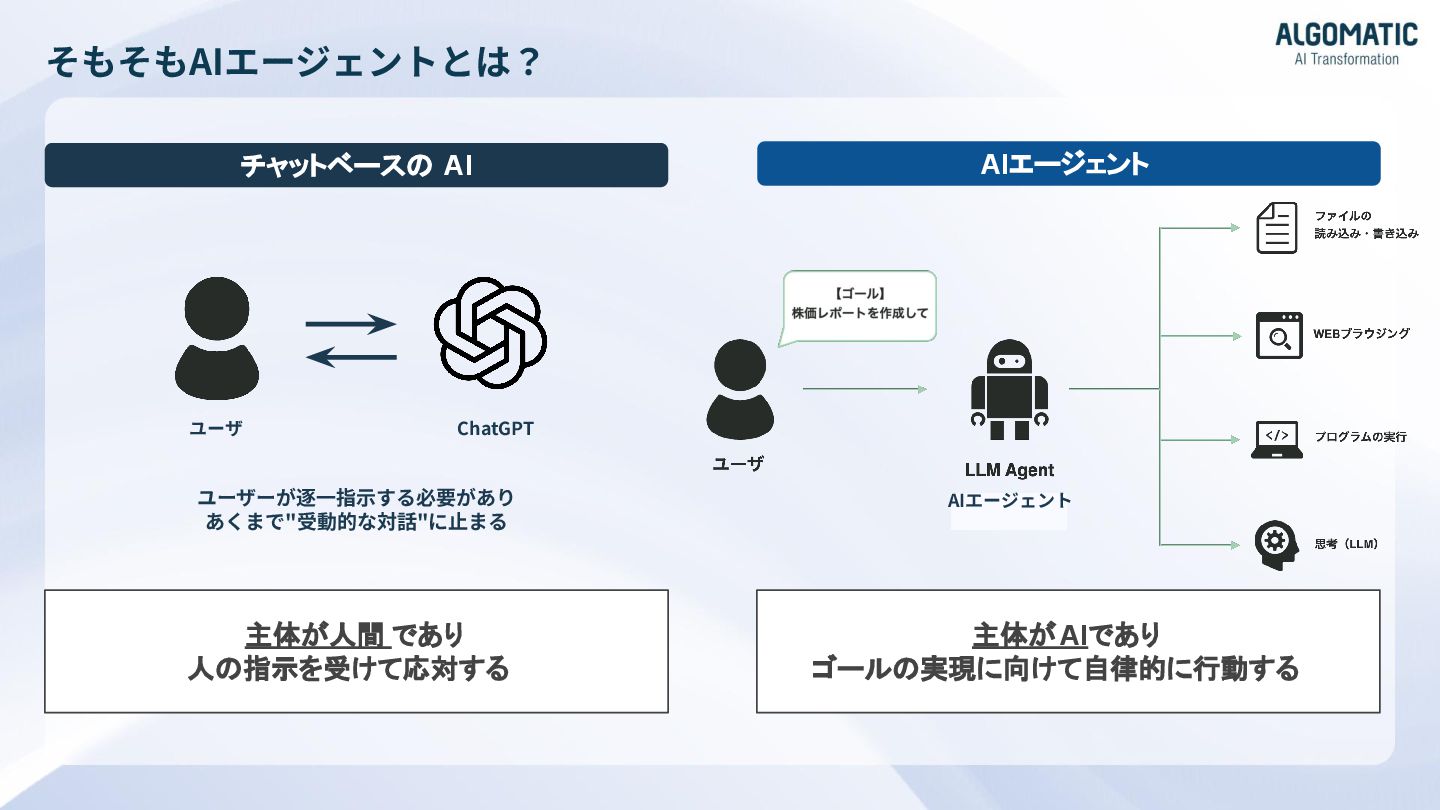 そもそもAIエージェントとは？

ALGOMATIC
AI Transformation

チャットベースの AI

ユーザ

ChatGPT

ユーザーが逐一指示する必要があり
あくまで"受動的な対話"に止まる

主体が人間 であり
人の指示を受けて応対する

AIエージェント

【ゴール】
株価レポートを作成して

ユーザ

LLM Agent
AIエージェント

ファイルの
読み込み・書き込み

WEBブラウジング

プログラムの実行

思考（LLM）

主体がAIであり
ゴールの実現に向けて自律的に行動する